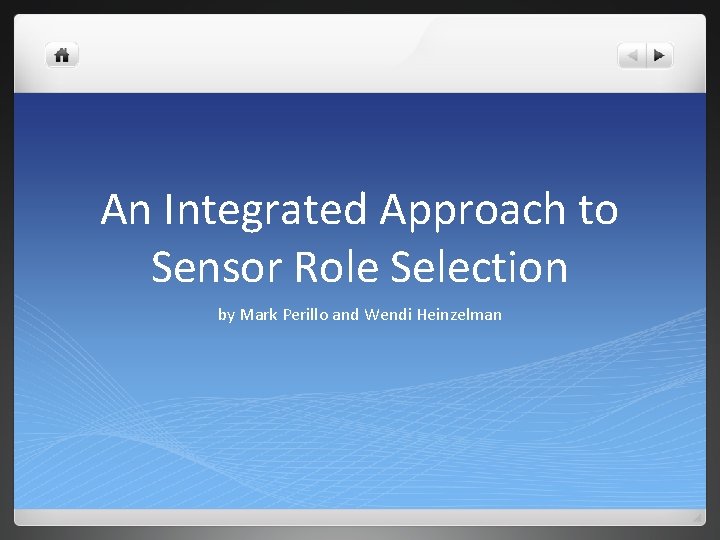 An Integrated Approach to Sensor Role Selection

by Mark Perillo and Wendi Heinzelman